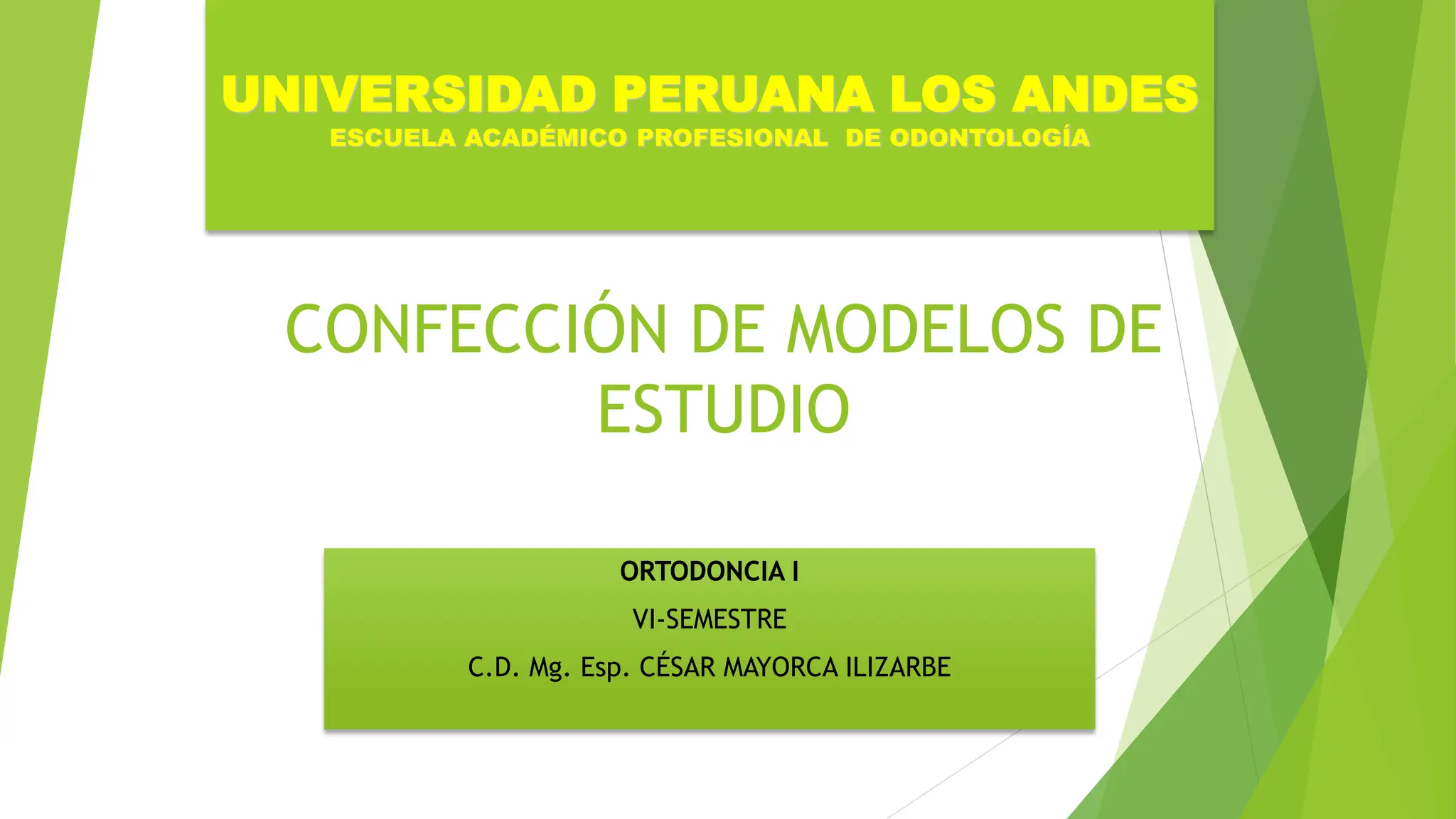 UNIVERSIDAD PERUANA LOS ANDES
ESCUELA ACADÉMICO PROFESIONAL DE ODONTOLOGÍA

CONFECCIÓN DE MODELOS DE ESTUDIO

ORTODONCIA I
VI-SEMESTRE
C.D. Mg. Esp. CÉSAR MAYORCA ILIZARBE